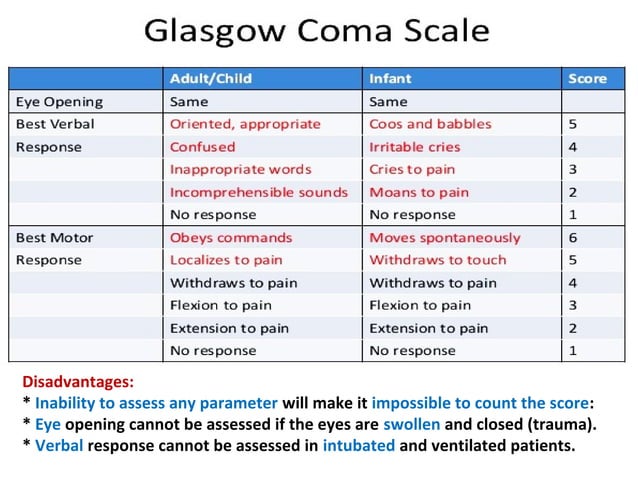 Glasgow Coma Scale

| | Adult/Child | Infant | Score |
|---|---|---|---|
| Eye Opening | Same | Same | |
| Best Verbal | Oriented, appropriate | Coos and babbles | 5 |
| Response | Confused | Irritable cries | 4 |
| | Inappropriate words | Cries to pain | 3 |
| | Incomprehensible sounds | Moans to pain | 2 |
| | No response | No response | 1 |
| Best Motor | Obeys commands | Moves spontaneously | 6 |
| Response | Localizes to pain | Withdraws to touch | 5 |
| | Withdraws to pain | Withdraws to pain | 4 |
| | Flexion to pain | Flexion to pain | 3 |
| | Extension to pain | Extension to pain | 2 |
| | No response | No response | 1 |

Disadvantages:
* Inability to assess any parameter will make it impossible to count the score:
* Eye opening cannot be assessed if the eyes are swollen and closed (trauma).
* Verbal response cannot be assessed in intubated and ventilated patients.